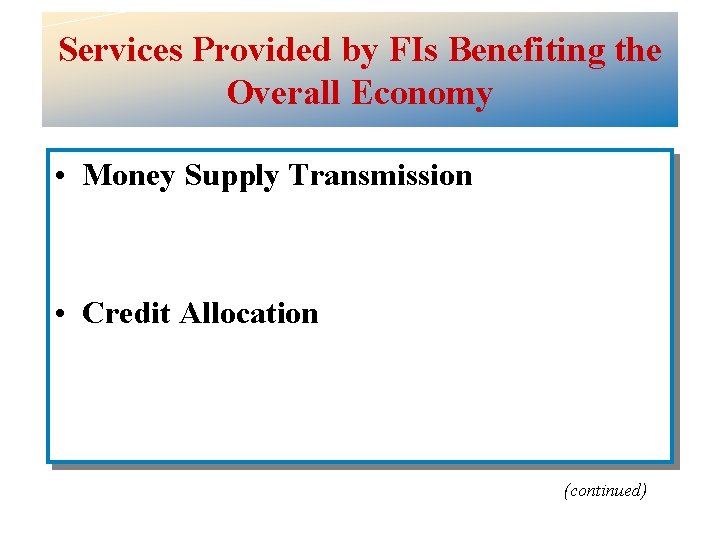 Services Provided by FIs Benefiting the Overall Economy

• Money Supply Transmission

• Credit Allocation

(continued)